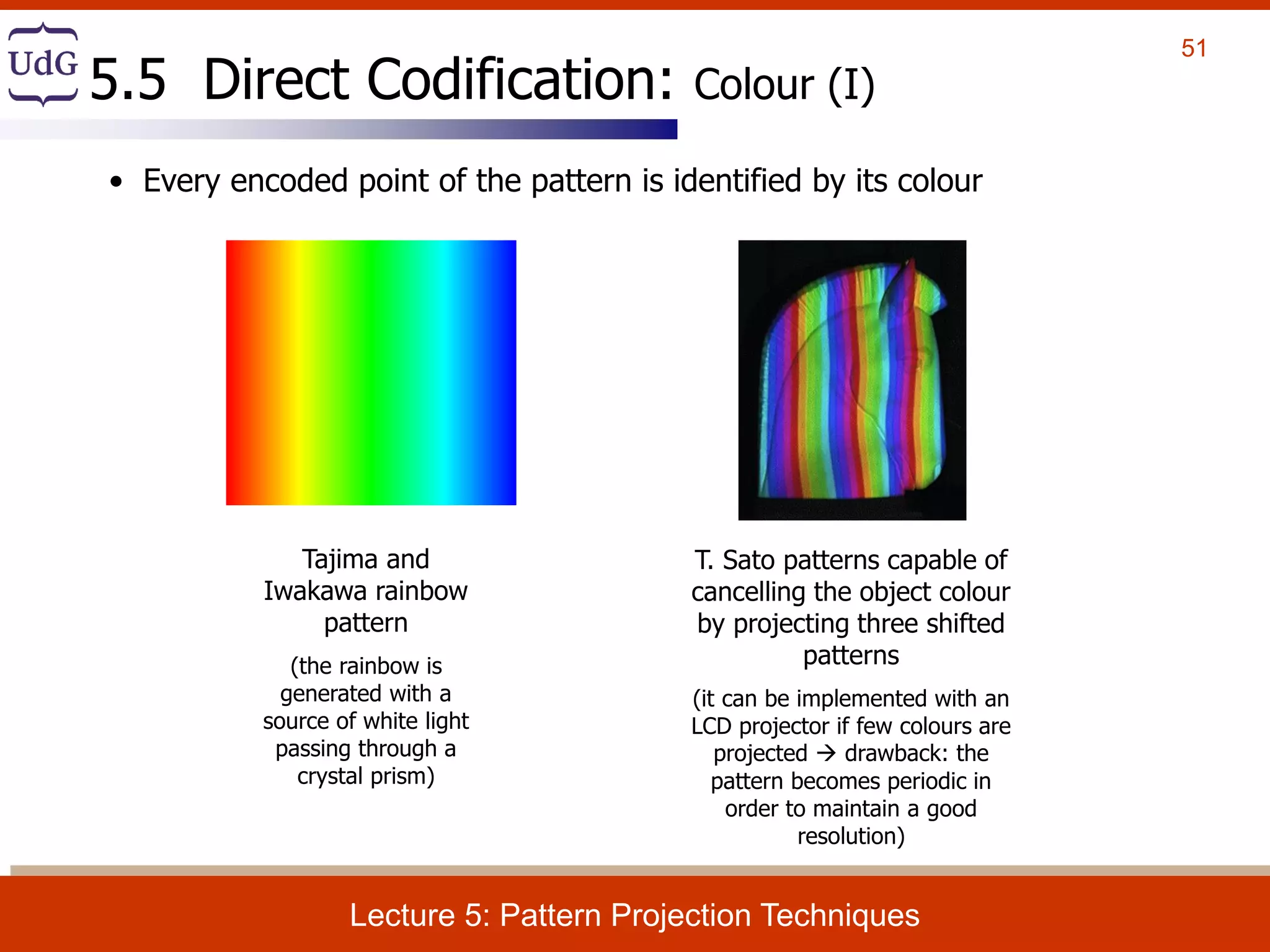 UdG

51

5.5 Direct Codification: Colour (I)

• Every encoded point of the pattern is identified by its colour

Tajima and Iwakawa rainbow pattern

(the rainbow is generated with a source of white light passing through a crystal prism)

T. Sato patterns capable of cancelling the object colour by projecting three shifted patterns

(it can be implemented with an LCD projector if few colours are projected → drawback: the pattern becomes periodic in order to maintain a good resolution)

Lecture 5: Pattern Projection Techniques